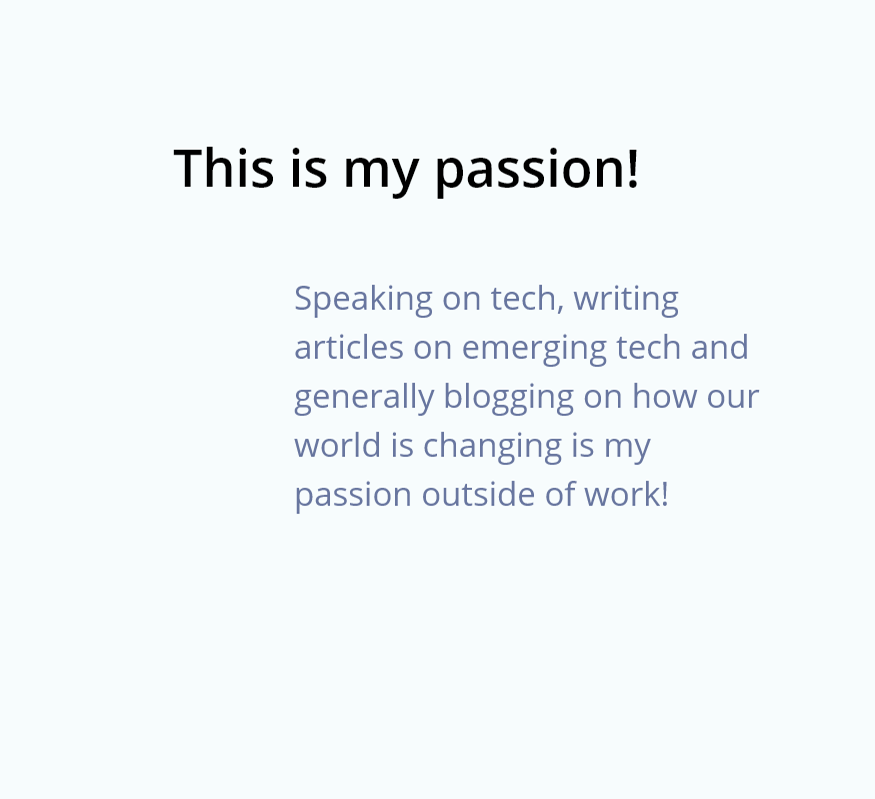 This is my passion!

Speaking on tech, writing articles on emerging tech and generally blogging on how our world is changing is my passion outside of work!